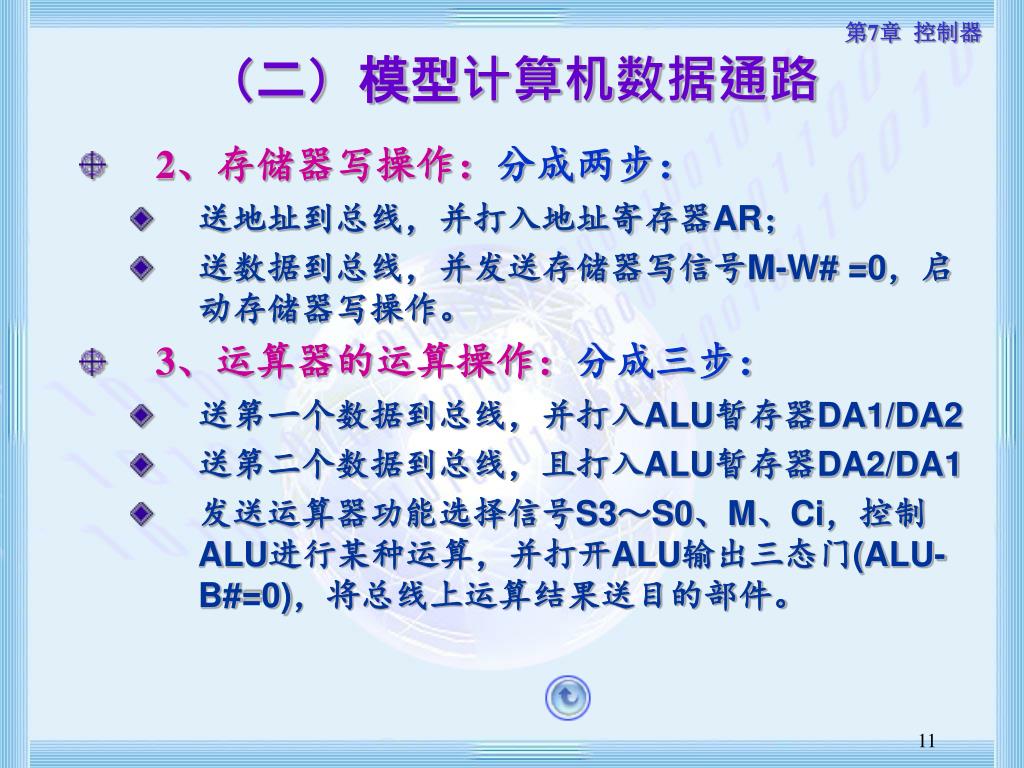 第7章 控制器

（二）模型计算机数据通路

2、存储器写操作：分成两步：

送地址到总线，并打入地址寄存器AR；

送数据到总线，并发送存储器写信号M-W# =0，启动存储器写操作。

3、运算器的运算操作：分成三步：

送第一个数据到总线，并打入ALU暂存器DA1/DA2

送第二个数据到总线，且打入ALU暂存器DA2/DA1

发送运算器功能选择信号S3～S0、M、Ci，控制ALU进行某种运算，并打开ALU输出三态门(ALU-B#=0)，将总线上运算结果送目的部件。

11